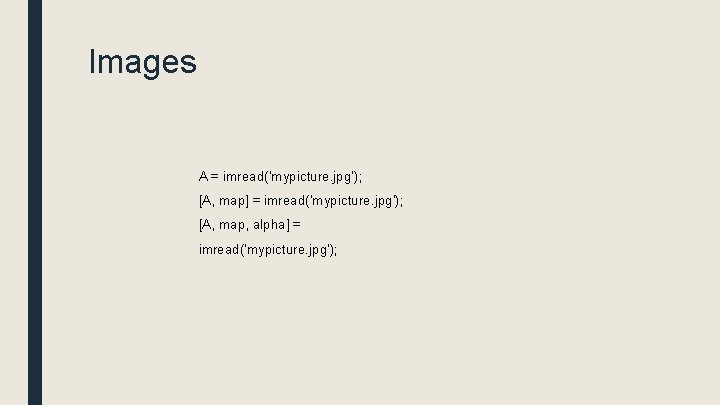 Images

A = imread('mypicture.jpg');

[A, map] = imread('mypicture.jpg');

[A, map, alpha] =

imread('mypicture.jpg');